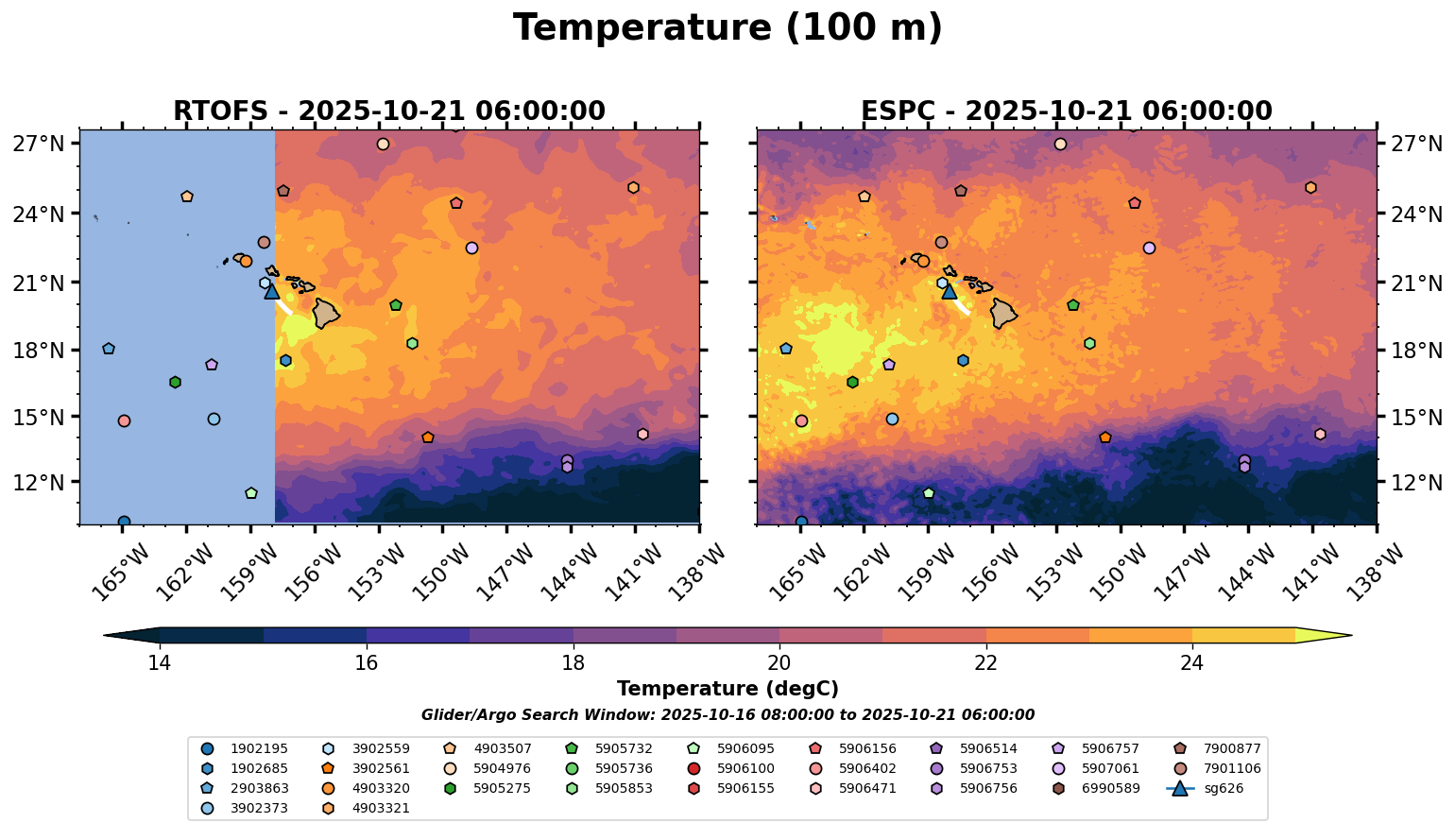 Temperature (100 m)

RTOFS - 2025-10-21 06:00:00

27°N
24°N
21°N
18°N
15°N
12°N

165°W 162°W 159°W 156°W 153°W 150°W 147°W 144°W 141°W 138°W

ESPC - 2025-10-21 06:00:00

27°N
24°N
21°N
18°N
15°N
12°N

165°W 162°W 159°W 156°W 153°W 150°W 147°W 144°W 141°W 138°W

14 16 18 20 22 24

Temperature (degC)

Glider/Argo Search Window: 2025-10-16 08:00:00 to 2025-10-21 06:00:00

1902195
1902685
2903863
3902373
3902559
3902561
4903320
4903321
4903507
5904976
5905275
5905732
5905736
5905853
5906095
5906100
5906155
5906156
5906402
5906471
5906514
5906753
5906756
5906757
5907061
6990589
7900877
7901106
sg626